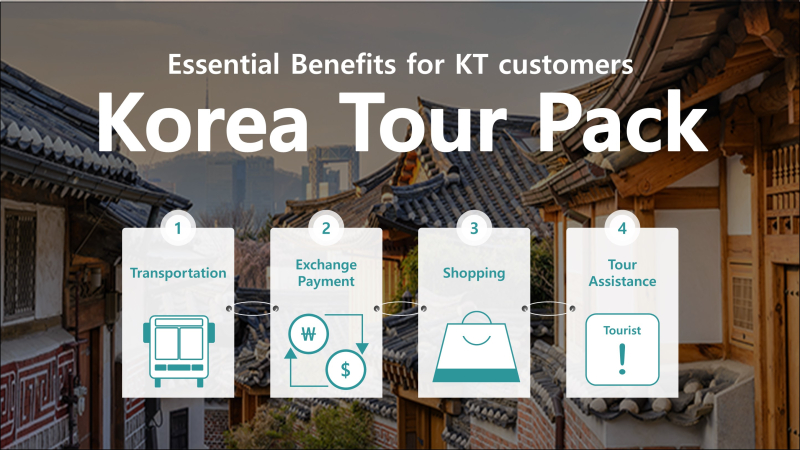 Essential Benefits for KT customers
Korea Tour Pack

1
Transportation

2
Exchange Payment
₩
$

3
Shopping

4
Tour Assistance
Tourist
!